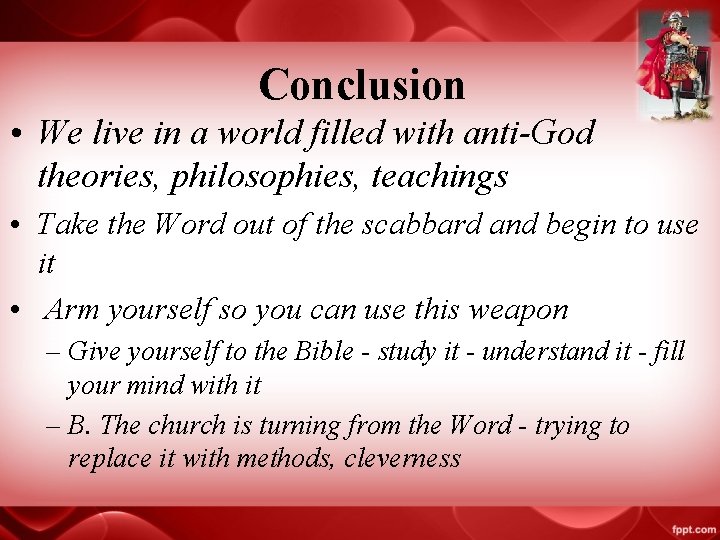 Conclusion

• We live in a world filled with anti-God theories, philosophies, teachings

• Take the Word out of the scabbard and begin to use it

• Arm yourself so you can use this weapon

– Give yourself to the Bible - study it - understand it - fill your mind with it

– B. The church is turning from the Word - trying to replace it with methods, cleverness

fppt.com